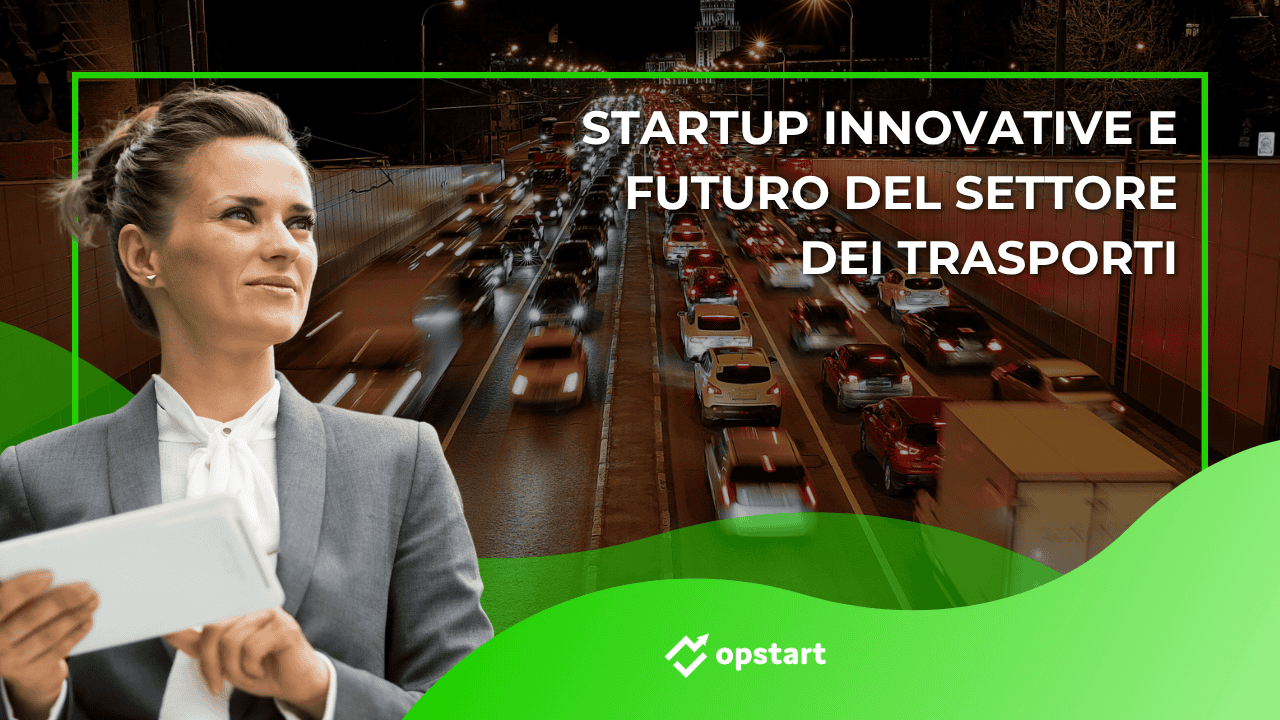 STARTUP INNOVATIVE E FUTURO DEL SETTORE DEI TRASPORTI

opstart